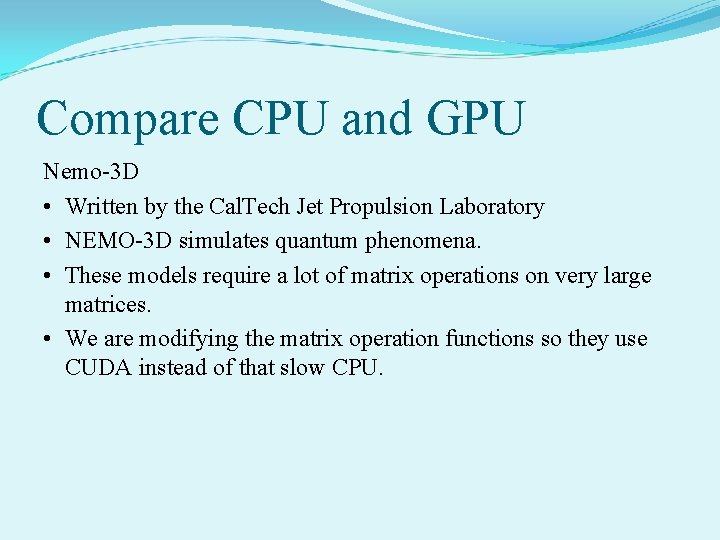 Compare CPU and GPU

Nemo-3D

• Written by the CalTech Jet Propulsion Laboratory
• NEMO-3D simulates quantum phenomena.
• These models require a lot of matrix operations on very large matrices.
• We are modifying the matrix operation functions so they use CUDA instead of that slow CPU.